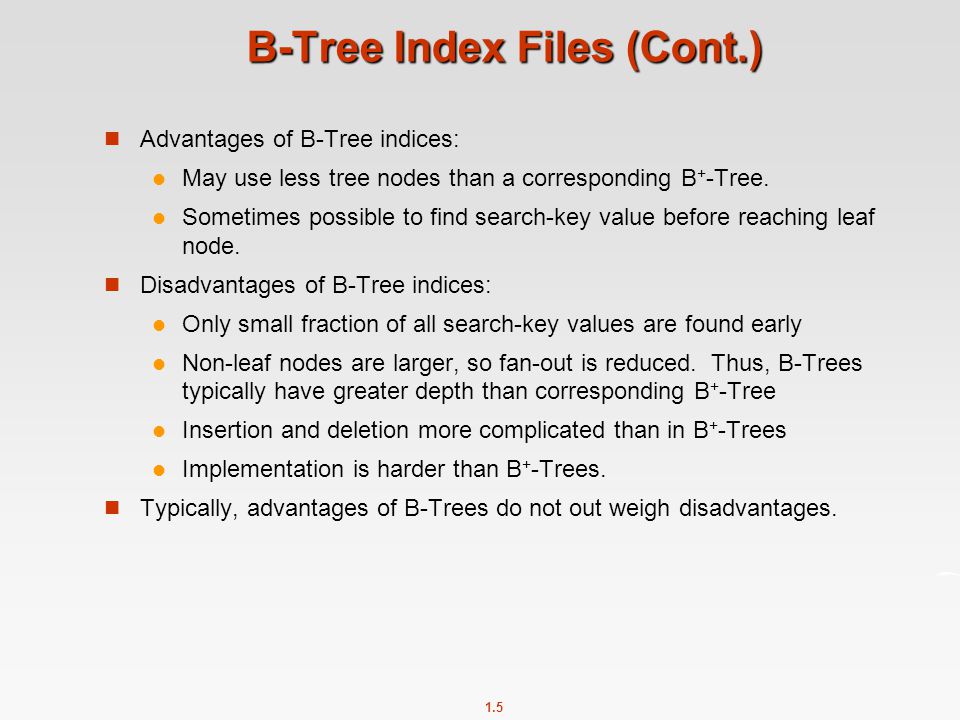 B-Tree Index Files (Cont.)

Advantages of B-Tree indices:

May use less tree nodes than a corresponding $B^+$-Tree.

Sometimes possible to find search-key value before reaching leaf node.

Disadvantages of B-Tree indices:

Only small fraction of all search-key values are found early

Non-leaf nodes are larger, so fan-out is reduced. Thus, B-Trees typically have greater depth than corresponding $B^+$-Tree

Insertion and deletion more complicated than in $B^+$-Trees

Implementation is harder than $B^+$-Trees.

Typically, advantages of B-Trees do not out weigh disadvantages.

1.5